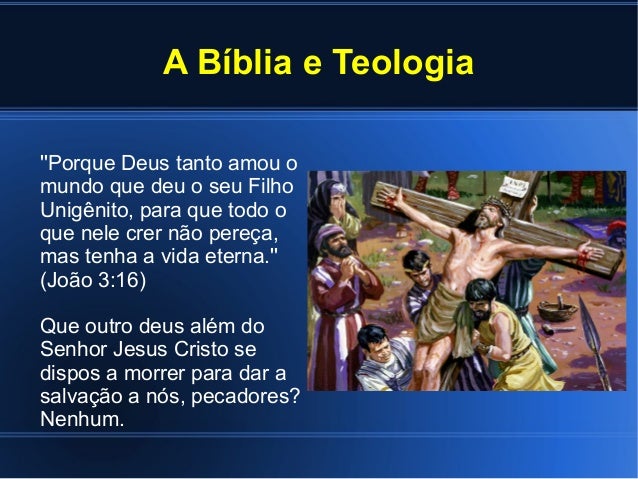 A Bíblia e Teologia

"Porque Deus tanto amou o mundo que deu o seu Filho Unigênito, para que todo o que nele crer não pereça, mas tenha a vida eterna." (João 3:16)

Que outro deus além do Senhor Jesus Cristo se dispos a morrer para dar a salvação a nós, pecadores? Nenhum.